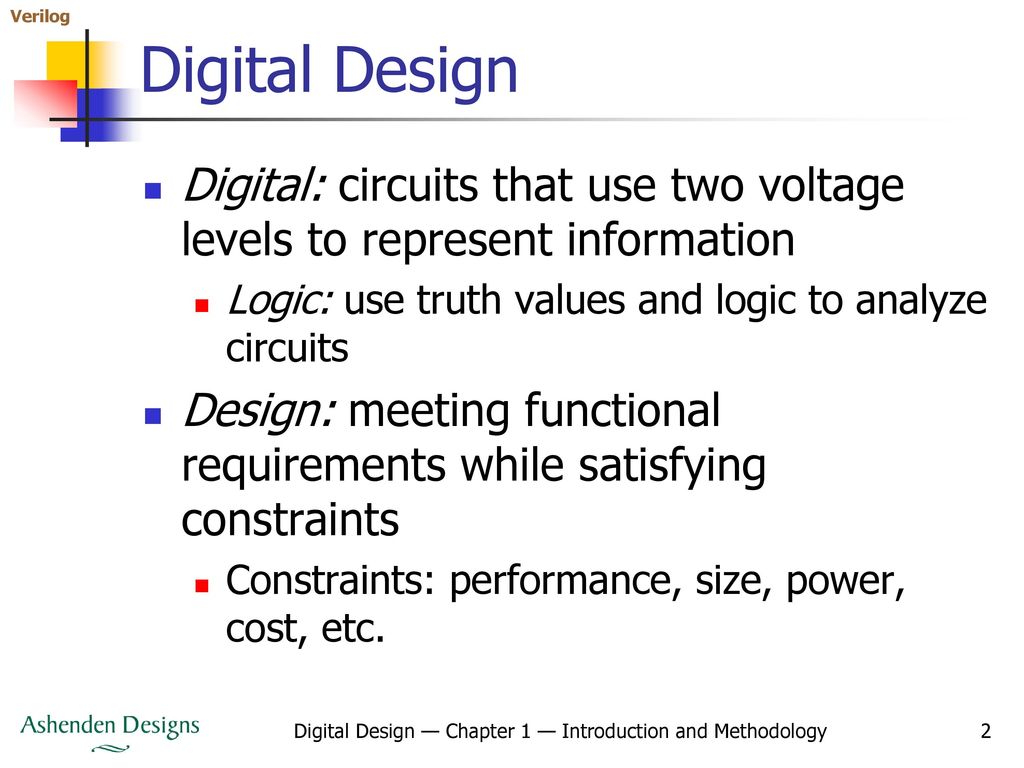 Verilog

Digital Design

Digital: circuits that use two voltage levels to represent information

Logic: use truth values and logic to analyze circuits

Design: meeting functional requirements while satisfying constraints

Constraints: performance, size, power, cost, etc.

Ashenden Designs

Digital Design — Chapter 1 — Introduction and Methodology

2